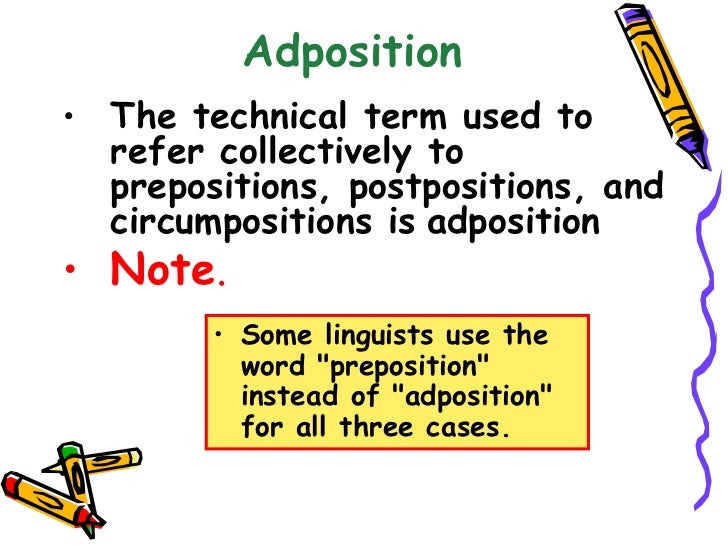 Adposition

• The technical term used to refer collectively to prepositions, postpositions, and circumpositions is adposition

• Note.

• Some linguists use the word "preposition" instead of "adposition" for all three cases.